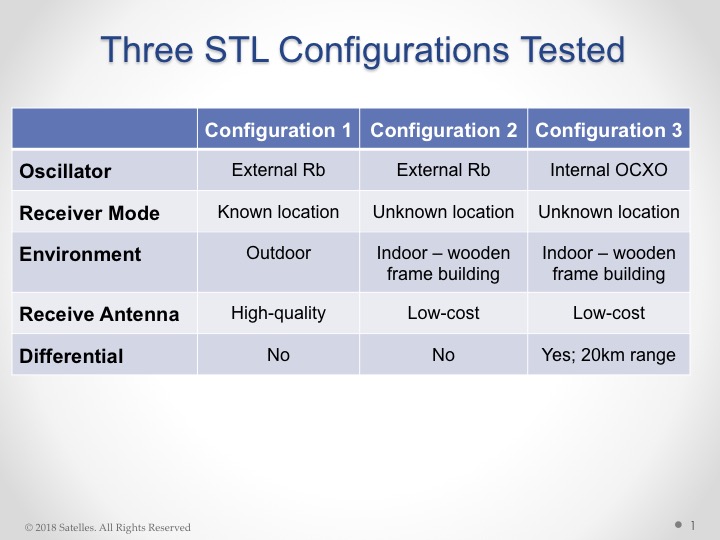 Three STL Configurations Tested

| | Configuration 1 | Configuration 2 | Configuration 3 |
|---|---|---|---|
| Oscillator | External Rb | External Rb | Internal OCXO |
| Receiver Mode | Known location | Unknown location | Unknown location |
| Environment | Outdoor | Indoor – wooden frame building | Indoor – wooden frame building |
| Receive Antenna | High-quality | Low-cost | Low-cost |
| Differential | No | No | Yes; 20km range |

© 2018 Satelles. All Rights Reserved

1